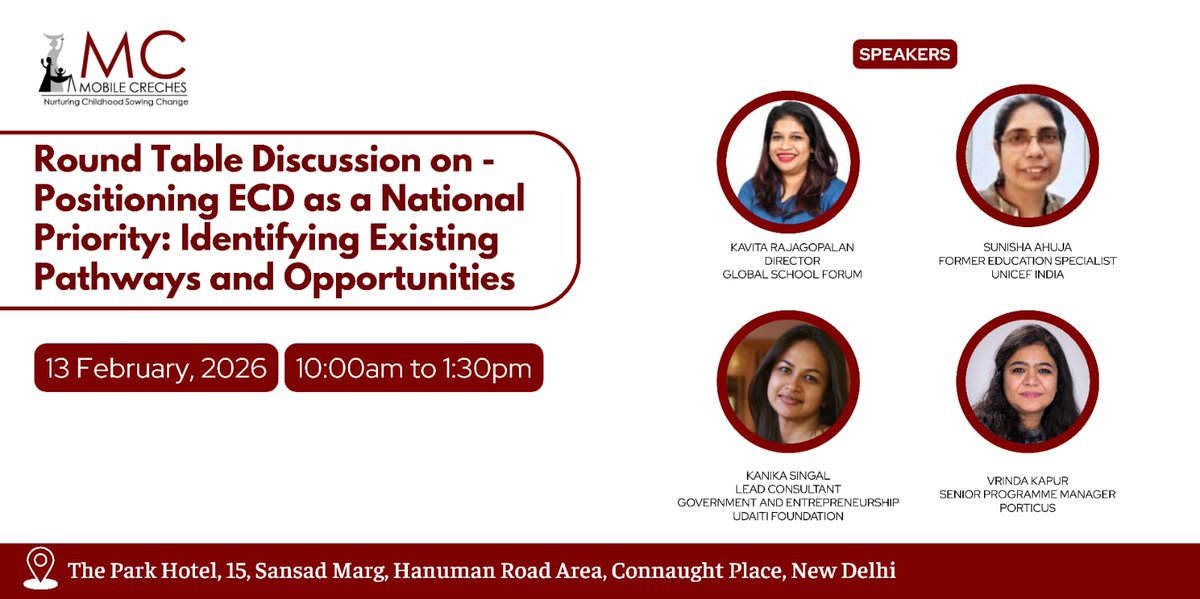 MC
MOBILE CRECHES
Nurturing Childhood Sowing Change

Round Table Discussion on - Positioning ECD as a National Priority: Identifying Existing Pathways and Opportunities

13 February, 2026

10:00am to 1:30pm

SPEAKERS

KAVITA RAJAGOPALAN
DIRECTOR
GLOBAL SCHOOL FORUM

SUNISHA AHUJA
FORMER EDUCATION SPECIALIST
UNICEF INDIA

KANIKA SINGAL
LEAD CONSULTANT
GOVERNMENT AND ENTREPRENEURSHIP
UDAITI FOUNDATION

VRINDA KAPUR
SENIOR PROGRAMME MANAGER
PORTICUS

The Park Hotel, 15, Sansad Marg, Hanuman Road Area, Connaught Place, New Delhi